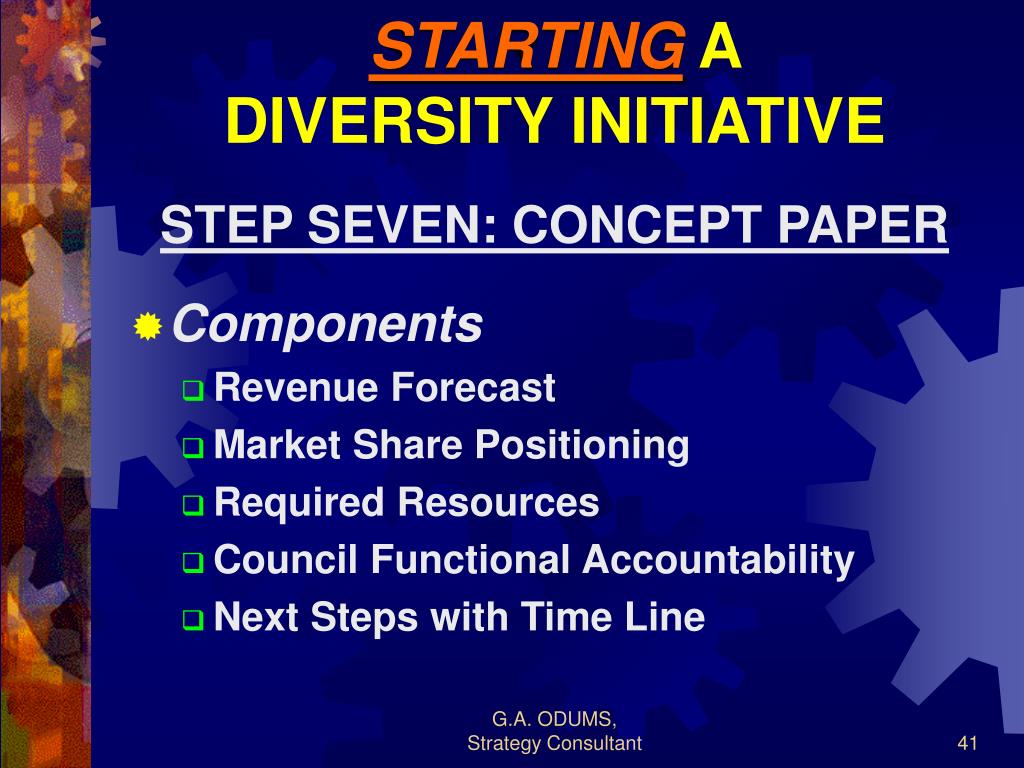 STARTING A
DIVERSITY INITIATIVE

STEP SEVEN: CONCEPT PAPER

Components
Revenue Forecast
Market Share Positioning
Required Resources
Council Functional Accountability
Next Steps with Time Line

G.A. ODUMS,
Strategy Consultant

41